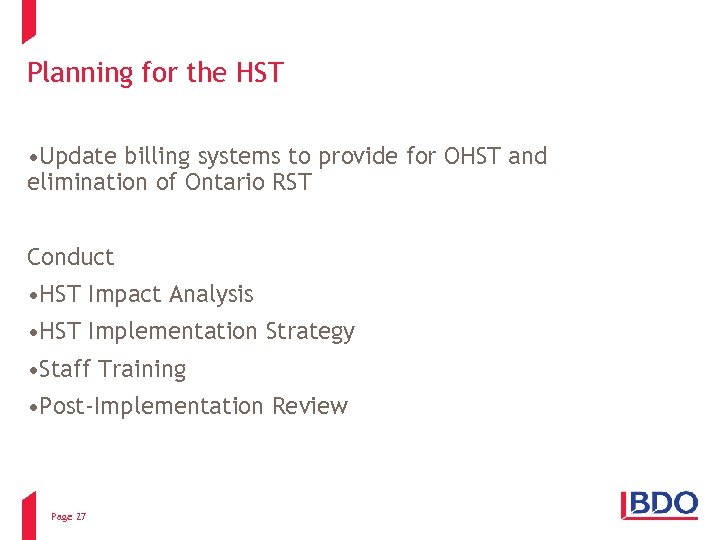 Planning for the HST

•Update billing systems to provide for OHST and elimination of Ontario RST

Conduct
•HST Impact Analysis
•HST Implementation Strategy
•Staff Training
•Post-Implementation Review

Page 27

BDO